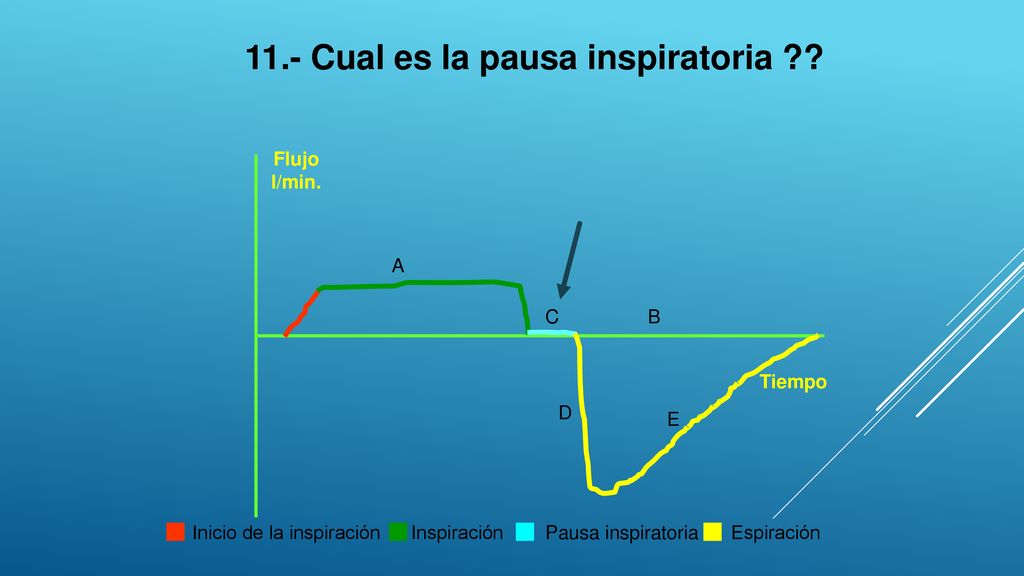 11.- Cual es la pausa inspiratoria ??

Flujo l/min.

A

C

B

Tiempo

D

E

Inicio de la inspiración Inspiración Pausa inspiratoria Espiración